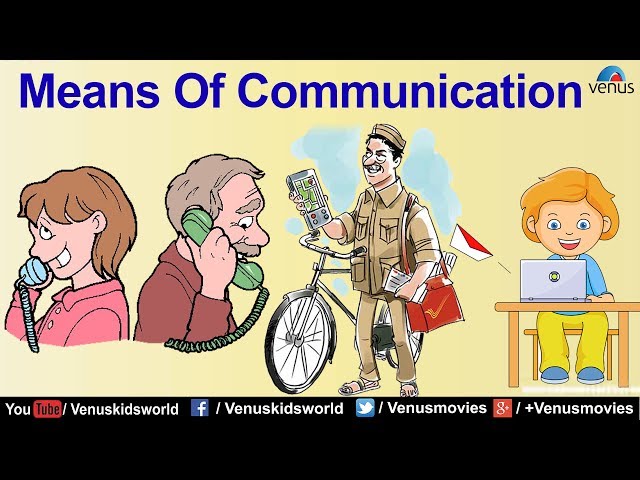 Means Of Communication

venus

YouTube / Venuskidsworld f / Venuskidsworld / Venusmovies g+ / +Venusmovies